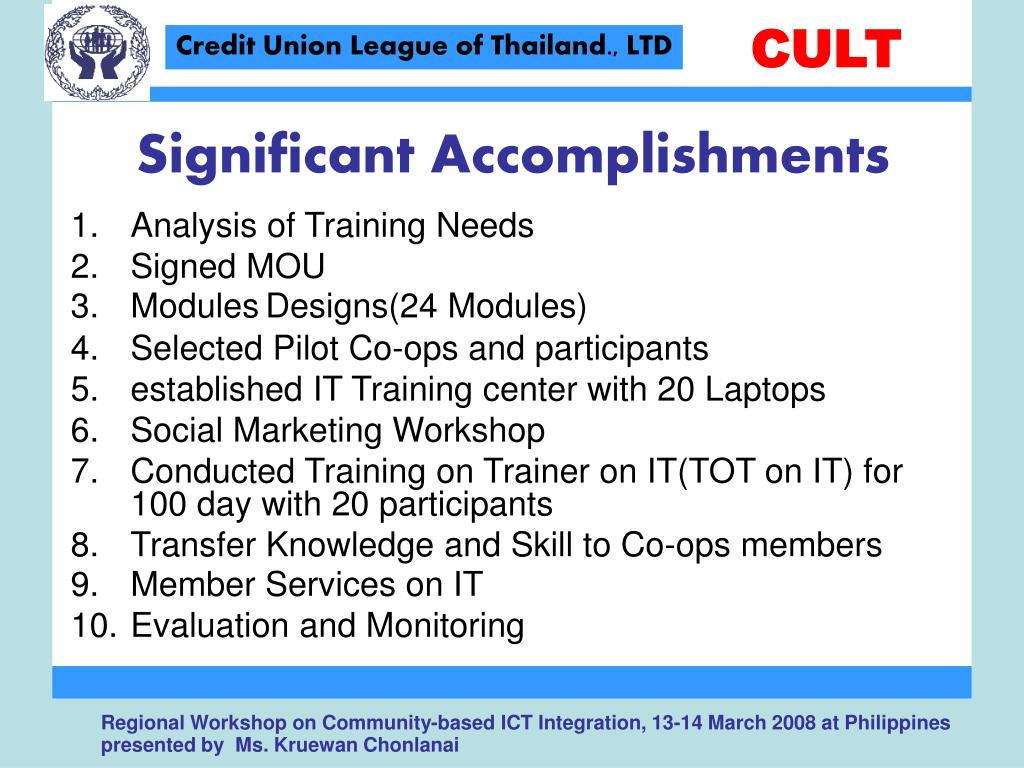 Credit Union League of Thailand., LTD

CULT

Significant Accomplishments

1. Analysis of Training Needs
2. Signed MOU
3. Modules Designs(24 Modules)
4. Selected Pilot Co-ops and participants
5. established IT Training center with 20 Laptops
6. Social Marketing Workshop
7. Conducted Training on Trainer on IT(TOT on IT) for 100 day with 20 participants
8. Transfer Knowledge and Skill to Co-ops members
9. Member Services on IT
10. Evaluation and Monitoring

Regional Workshop on Community-based ICT Integration, 13-14 March 2008 at Philippines
presented by Ms. Kruewan Chonlanai